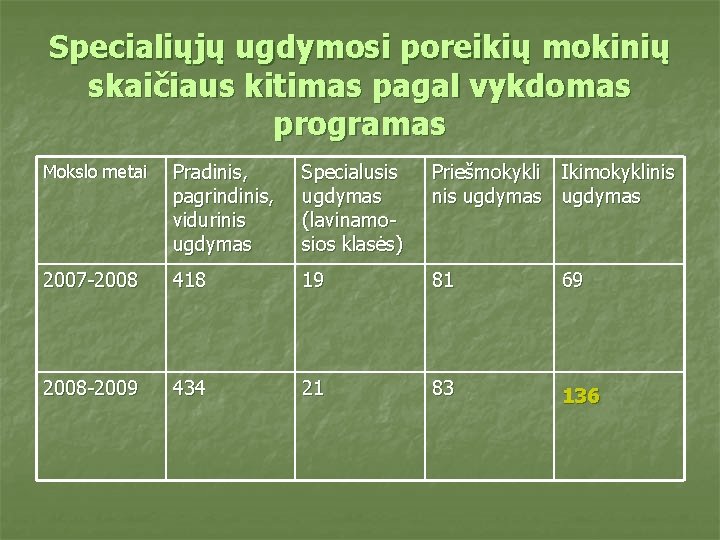 Specialiųjų ugdymosi poreikių mokinių skaičiaus kitimas pagal vykdomas programas

| Mokslo metai | Pradinis, pagrindinis, vidurinis ugdymas | Specialusis ugdymas (lavinamosios klasės) | Priešmokyklinis ugdymas | Ikimokyklinis ugdymas |
|---|---|---|---|---|
| 2007-2008 | 418 | 19 | 81 | 69 |
| 2008-2009 | 434 | 21 | 83 | 136 |